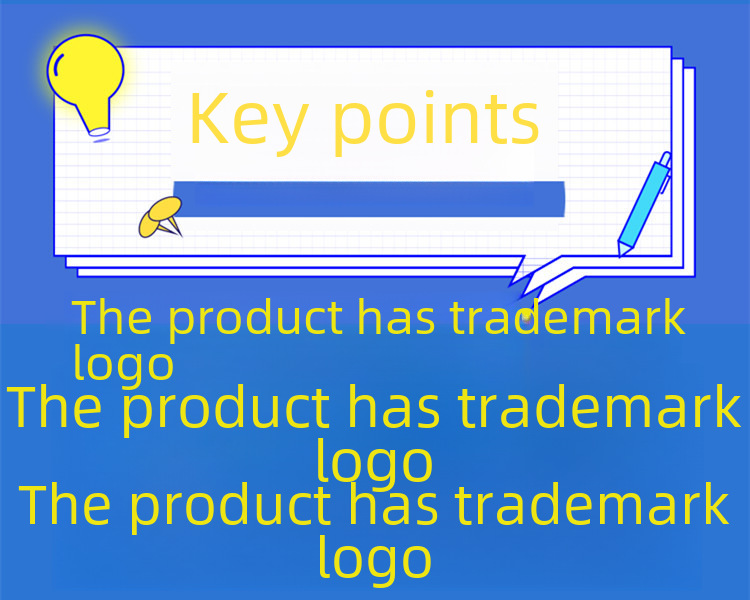 Key points

The product has trademark logo

The product has trademark logo

The product has trademark logo